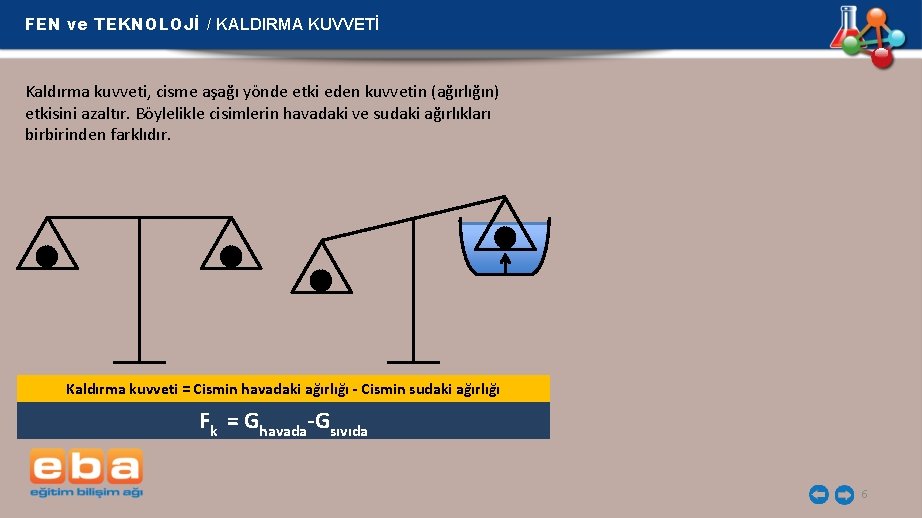 FEN ve TEKNOLOJİ / KALDIRMA KUVVETİ

Kaldırma kuvveti, cisme aşağı yönde etki eden kuvvetin (ağırlığın) etkisini azaltır. Böylelikle cisimlerin havadaki ve sudaki ağırlıkları birbirinden farklıdır.

Kaldırma kuvveti = Cismin havadaki ağırlığı - Cismin sudaki ağırlığı

$F_k = G_{havada} - G_{sıvıda}$

eba
eğitim bilişim ağı

6